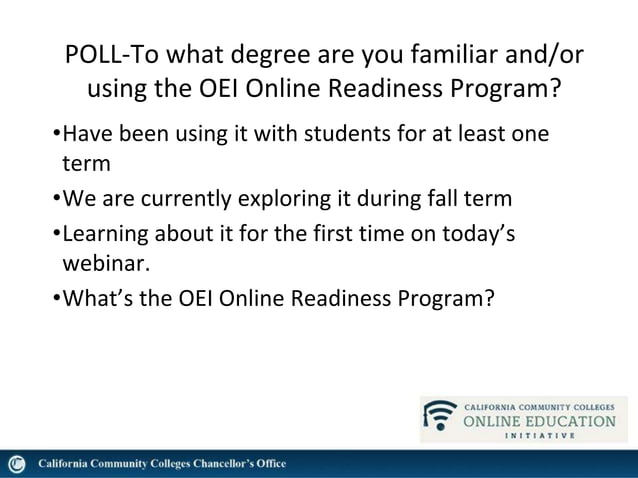 POLL-To what degree are you familiar and/or using the OEI Online Readiness Program?

•Have been using it with students for at least one term

•We are currently exploring it during fall term

•Learning about it for the first time on today's webinar.

•What's the OEI Online Readiness Program?

CALIFORNIA COMMUNITY COLLEGES
ONLINE EDUCATION
INITIATIVE

California Community Colleges Chancellor's Office